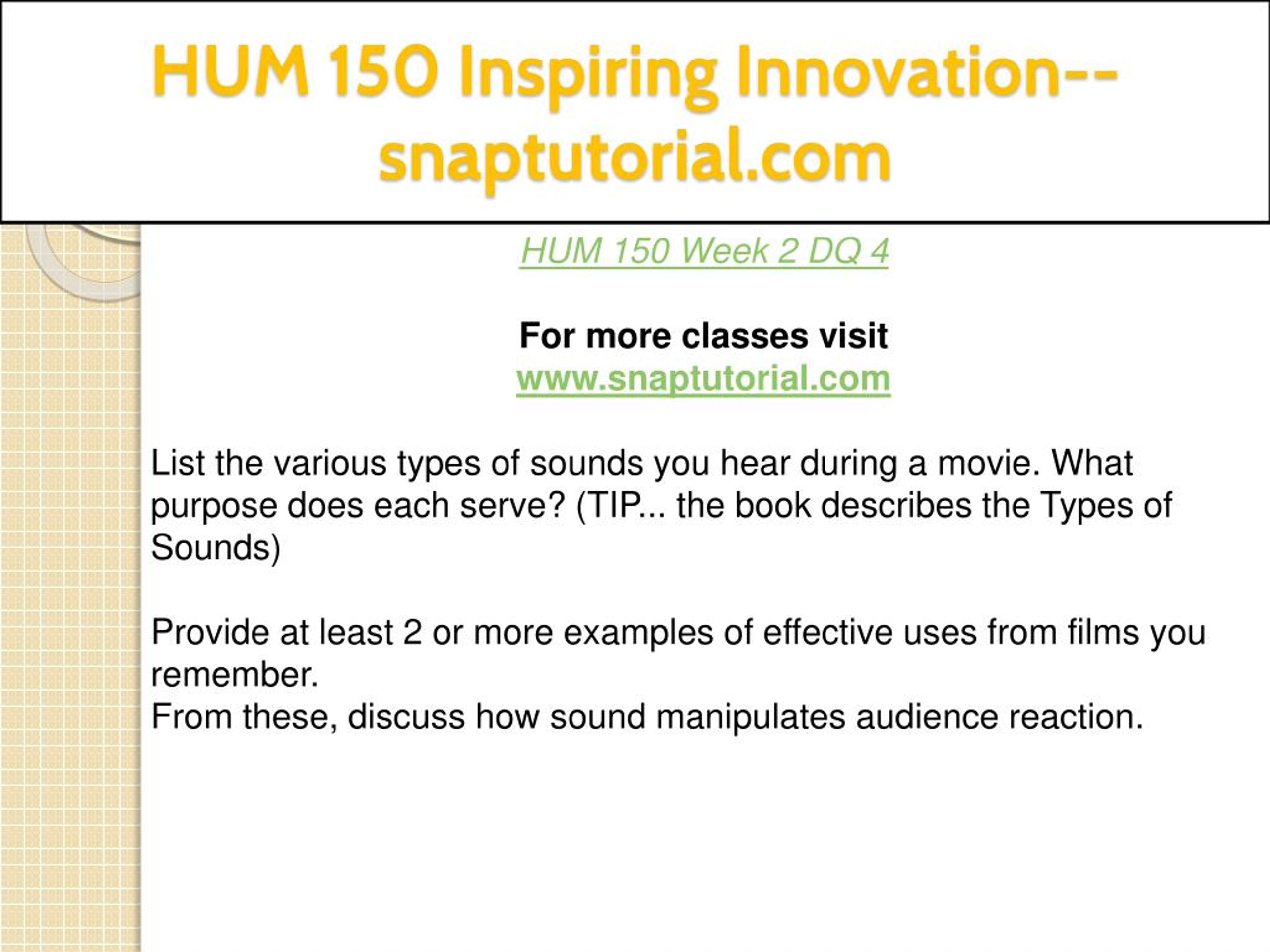 HUM 150 Inspiring Innovation--snaptutorial.com

HUM 150 Week 2 DQ 4

For more classes visit
www.snaptutorial.com

List the various types of sounds you hear during a movie. What purpose does each serve? (TIP... the book describes the Types of Sounds)

Provide at least 2 or more examples of effective uses from films you remember.
From these, discuss how sound manipulates audience reaction.